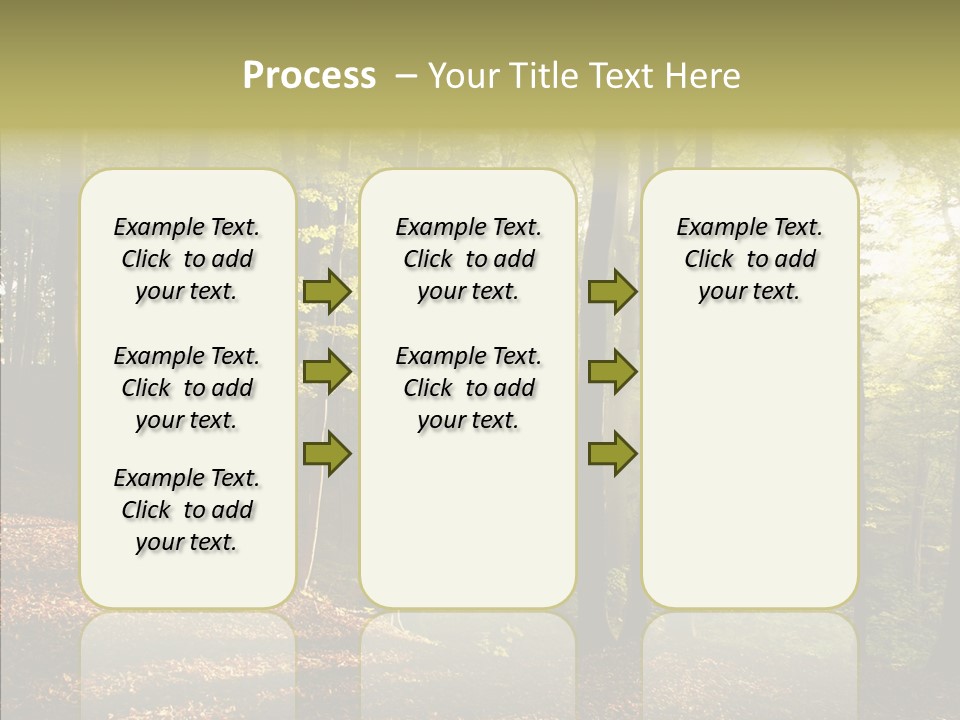 Process – Your Title Text Here

Example Text. Click to add your text.

Example Text. Click to add your text.

Example Text. Click to add your text.

Example Text. Click to add your text.

Example Text. Click to add your text.

Example Text. Click to add your text.